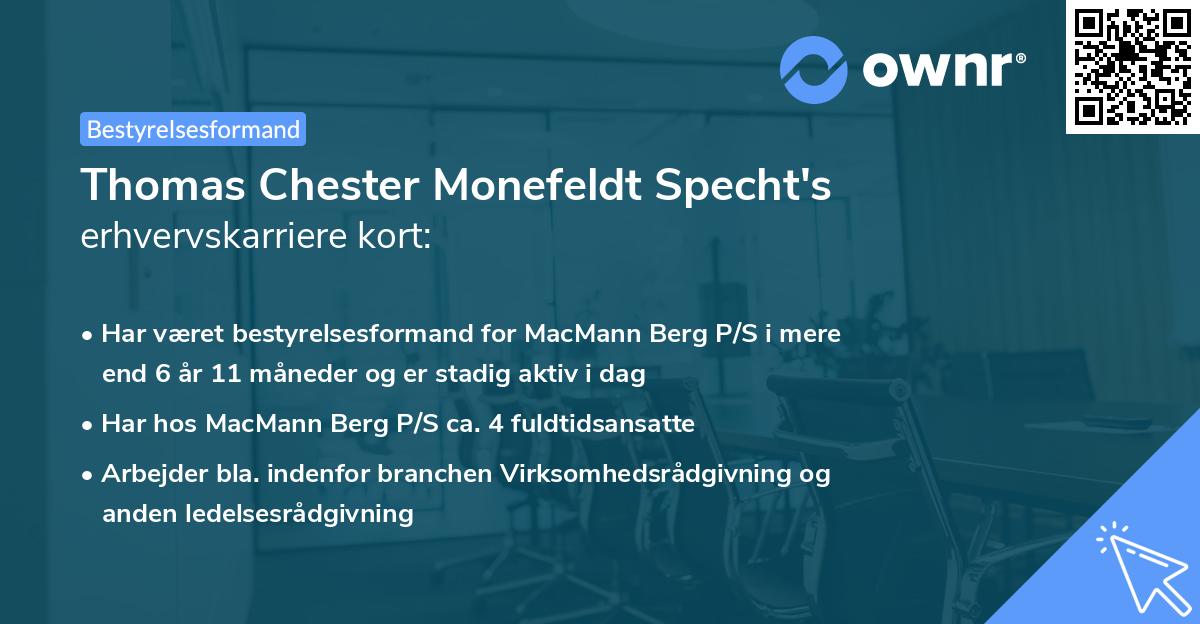 ownr®

Bestyrelsesformand

Thomas Chester Monefeldt Specht's erhvervskarriere kort:

• Har været bestyrelsesformand for MacMann Berg P/S i mere end 6 år 11 måneder og er stadig aktiv i dag

• Har hos MacMann Berg P/S ca. 4 fuldtidsansatte

• Arbejder bla. indenfor branchen Virksomhedsrådgivning og anden ledelsesrådgivning